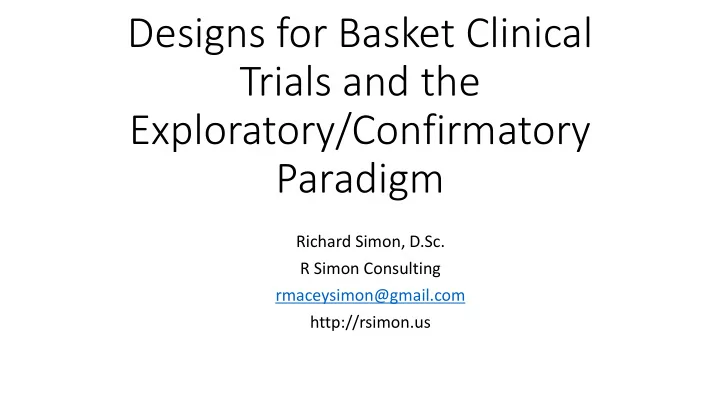 Designs for Basket Clinical Trials and the Exploratory/Confirmatory Paradigm

Richard Simon, D.Sc.
R Simon Consulting
rmaceysimon@gmail.com
http://rsimon.us